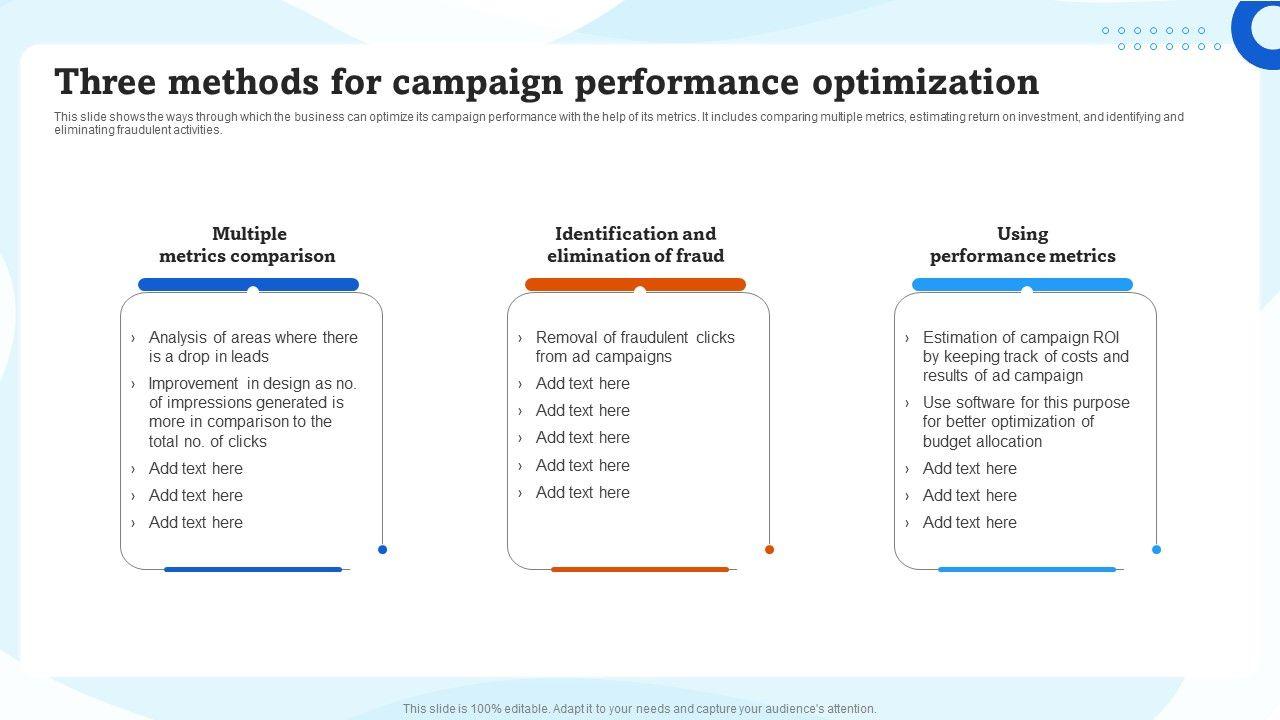 Three methods for campaign performance optimization

This slide shows the ways through which the business can optimize its campaign performance with the help of its metrics. It includes comparing multiple metrics, estimating return on investment, and identifying and eliminating fraudulent activities.

Multiple metrics comparison

› Analysis of areas where there is a drop in leads
› Improvement in design as no. of impressions generated is more in comparison to the total no. of clicks
› Add text here
› Add text here
› Add text here

Identification and elimination of fraud

› Removal of fraudulent clicks from ad campaigns
› Add text here
› Add text here
› Add text here
› Add text here
› Add text here

Using performance metrics

› Estimation of campaign ROI by keeping track of costs and results of ad campaign
› Use software for this purpose for better optimization of budget allocation
› Add text here
› Add text here
› Add text here

This slide is 100% editable. Adapt it to your needs and capture your audience's attention.